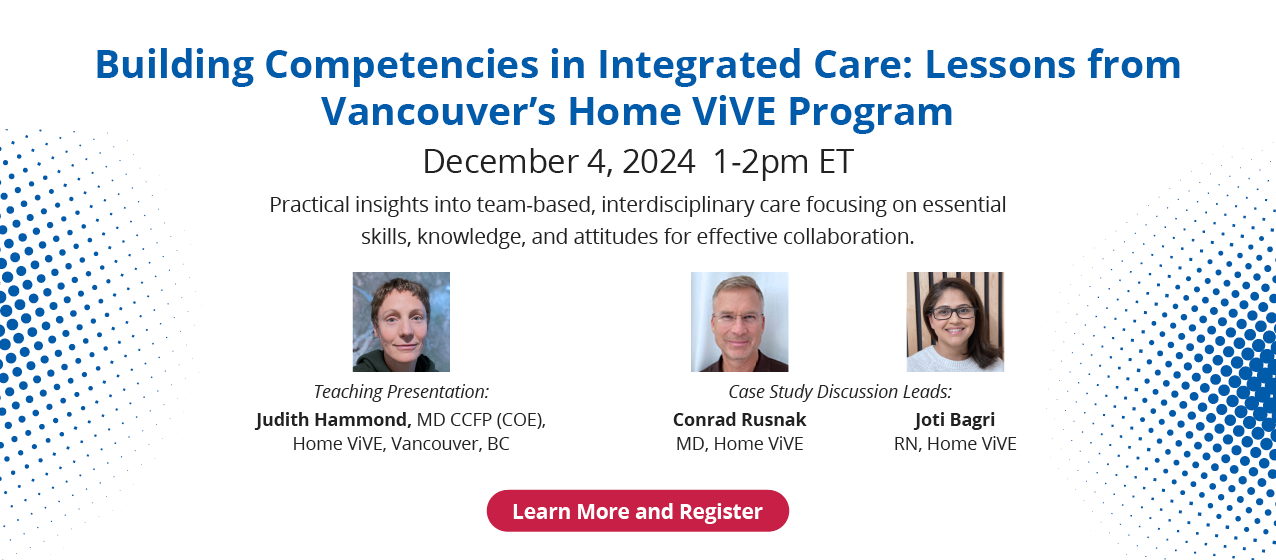 Building Competencies in Integrated Care: Lessons from Vancouver's Home ViVE Program

December 4, 2024 1-2pm ET

Practical insights into team-based, interdisciplinary care focusing on essential skills, knowledge, and attitudes for effective collaboration.

Teaching Presentation:
Judith Hammond, MD CCFP (COE), Home ViVE, Vancouver, BC

Case Study Discussion Leads:
Conrad Rusnak
MD, Home ViVE

Joti Bagri
RN, Home ViVE

Learn More and Register